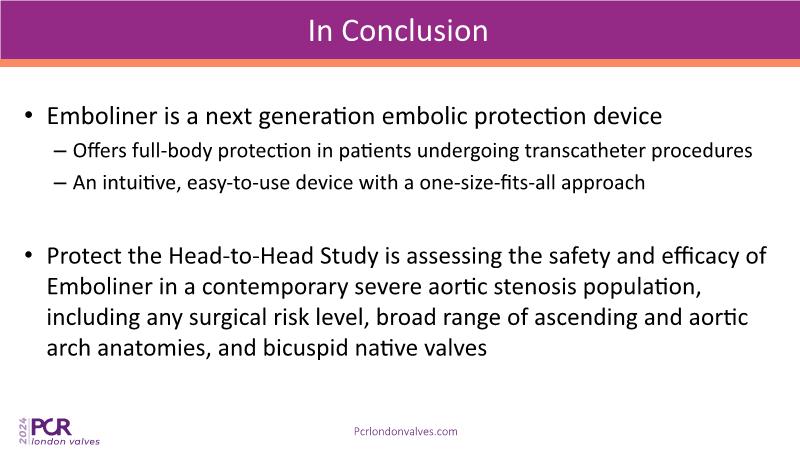 In Conclusion

• Emboliner is a next generation embolic protection device
– Offers full-body protection in patients undergoing transcatheter procedures
– An intuitive, easy-to-use device with a one-size-fits-all approach

• Protect the Head-to-Head Study is assessing the safety and efficacy of Emboliner in a contemporary severe aortic stenosis population, including any surgical risk level, broad range of ascending and aortic arch anatomies, and bicuspid native valves

2024 PCR london valves

Pcrlondonvalves.com